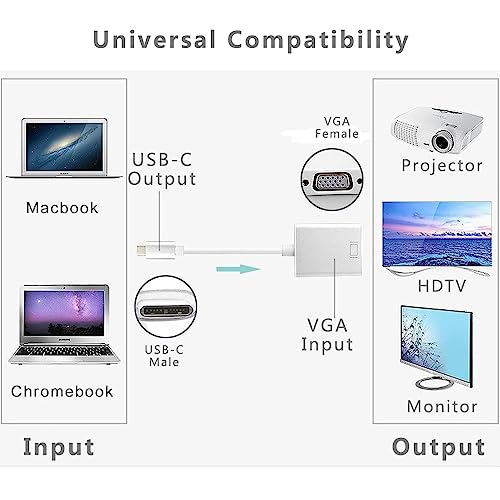 Universal Compatibility

Macbook

Chromebook

Input

USB-C Output

USB-C Male

VGA Female

VGA Input

Projector

HDTV

Monitor

Output